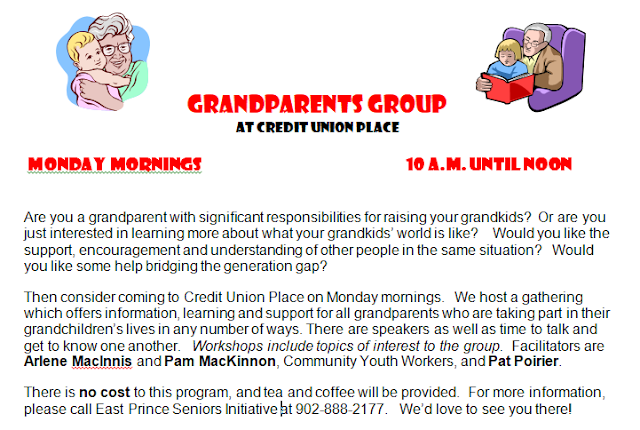 GRANDPARENTS GROUP
AT CREDIT UNION PLACE

MONDAY MORNINGS

10 A.M. UNTIL NOON

Are you a grandparent with significant responsibilities for raising your grandkids? Or are you just interested in learning more about what your grandkids' world is like? Would you like the support, encouragement and understanding of other people in the same situation? Would you like some help bridging the generation gap?

Then consider coming to Credit Union Place on Monday mornings. We host a gathering which offers information, learning and support for all grandparents who are taking part in their grandchildren's lives in any number of ways. There are speakers as well as time to talk and get to know one another. Workshops include topics of interest to the group. Facilitators are Arlene MacInnis and Pam MacKinnon, Community Youth Workers, and Pat Poirier.

There is no cost to this program, and tea and coffee will be provided. For more information, please call East Prince Seniors Initiative at 902-888-2177. We'd love to see you there!